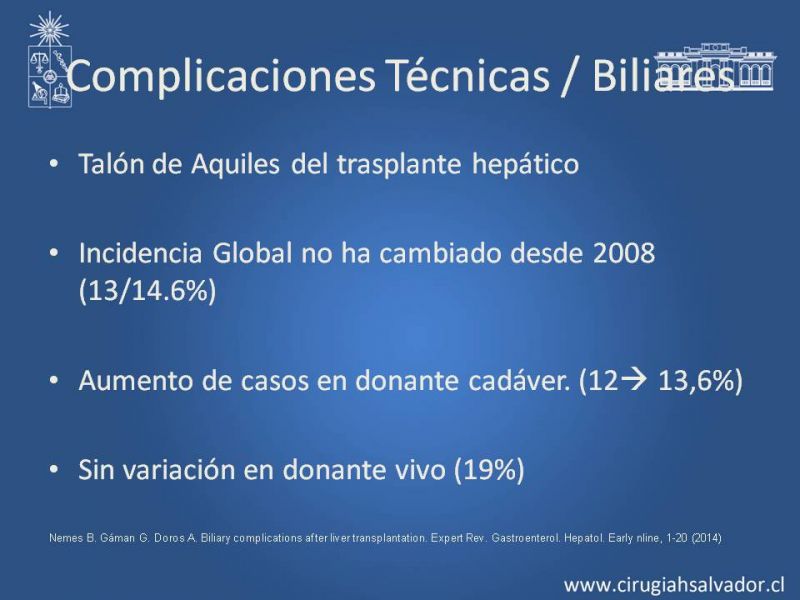 Complicaciones Técnicas / Biliares

• Talón de Aquiles del trasplante hepático

• Incidencia Global no ha cambiado desde 2008 (13/14.6%)

• Aumento de casos en donante cadáver. (12→ 13,6%)

• Sin variación en donante vivo (19%)

Nemes B. Gáman G. Doros A. Biliary complications after liver transplantation. Expert Rev. Gastroenterol. Hepatol. Early nline, 1-20 (2014)

www.cirugiahsalvador.cl